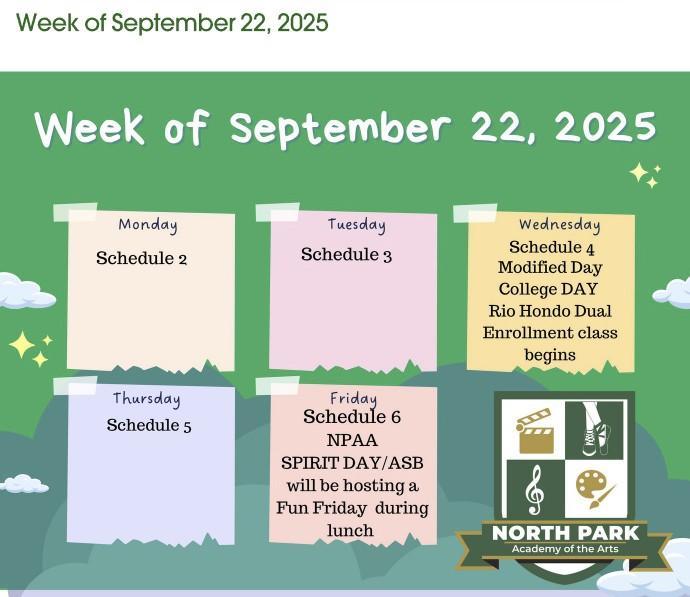 Week of September 22, 2025

Week of September 22, 2025

Monday
Schedule 2

Tuesday
Schedule 3

Wednesday
Schedule 4
Modified Day
College DAY
Rio Hondo Dual Enrollment class begins

Thursday
Schedule 5

Friday
Schedule 6
NPAA
SPIRIT DAY/ASB will be hosting a Fun Friday during lunch

NORTH PARK
Academy of the Arts